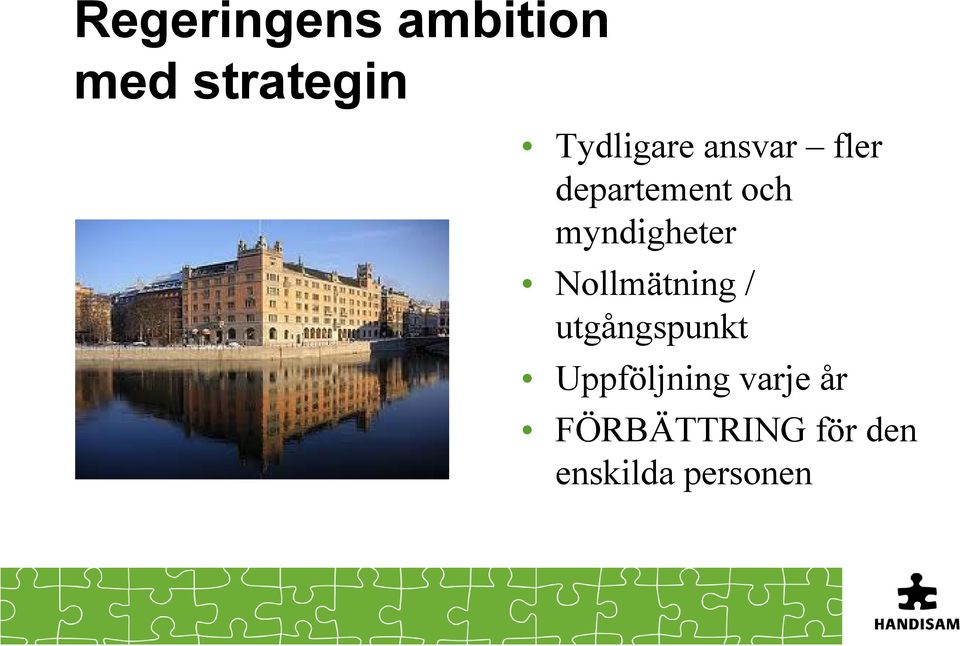 Regeringens ambition med strategin

• Tydligare ansvar – fler departement och myndigheter
• Nollmätning / utgångspunkt
• Uppföljning varje år
• FÖRBÄTTRING för den enskilda personen

HANDISAM